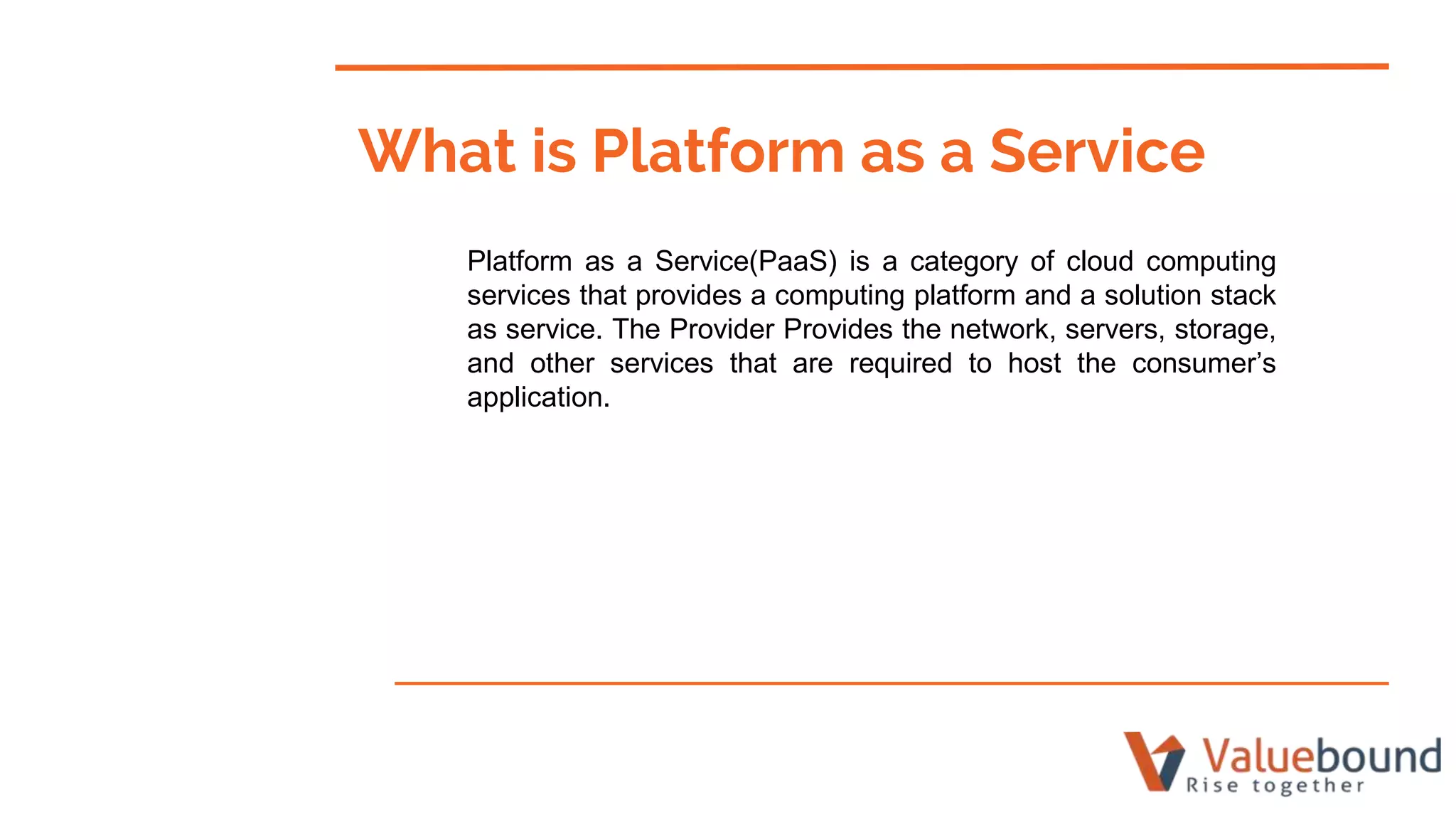 What is Platform as a Service

Platform as a Service(PaaS) is a category of cloud computing services that provides a computing platform and a solution stack as service. The Provider Provides the network, servers, storage, and other services that are required to host the consumer's application.

Valuebound
Rise together